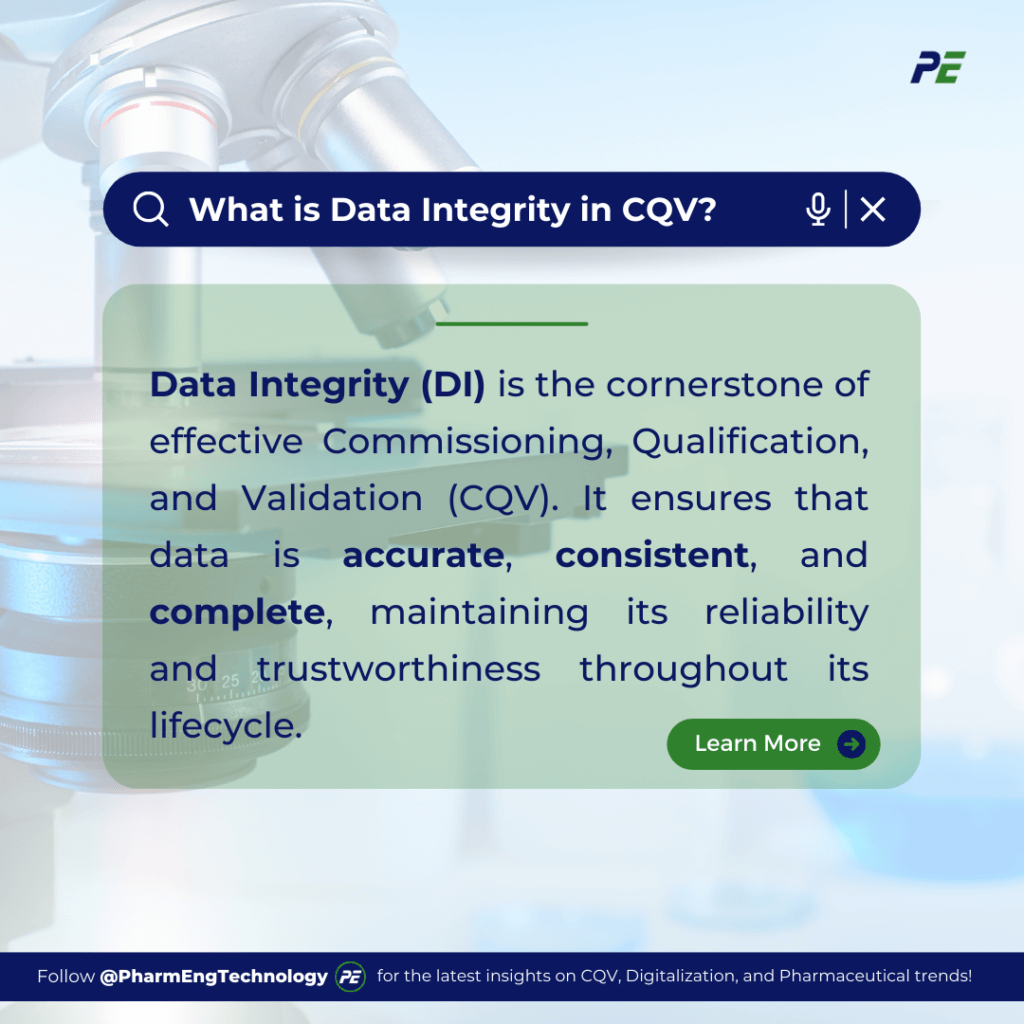 PE

What is Data Integrity in CQV?

Data Integrity (DI) is the cornerstone of effective Commissioning, Qualification, and Validation (CQV). It ensures that data is accurate, consistent, and complete, maintaining its reliability and trustworthiness throughout its lifecycle.

Learn More

Follow @PharmEngTechnology PE for the latest insights on CQV, Digitalization, and Pharmaceutical trends!